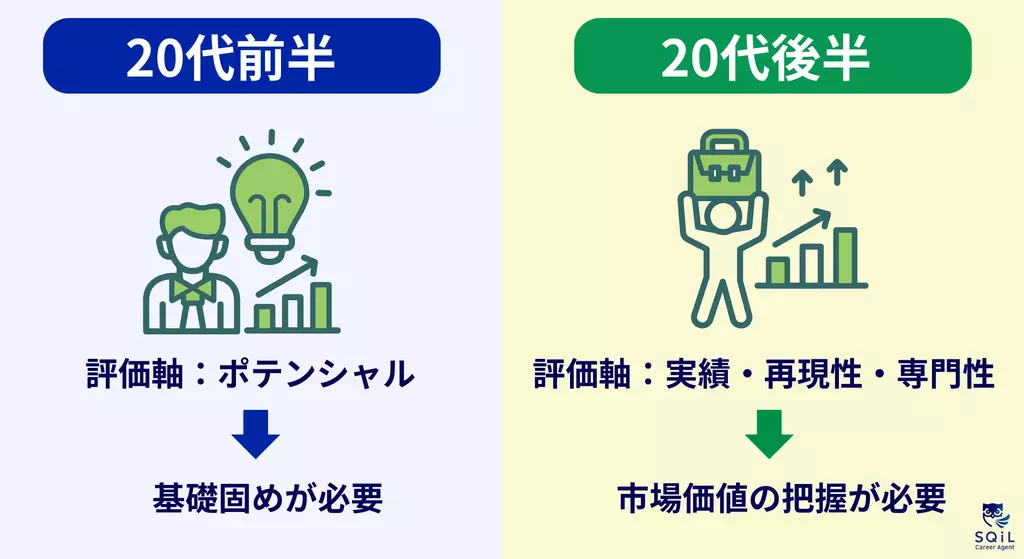 20代前半

評価軸：ポテンシャル

基礎固めが必要

20代後半

評価軸：実績・再現性・専門性

市場価値の把握が必要

SQiL
Career Agent